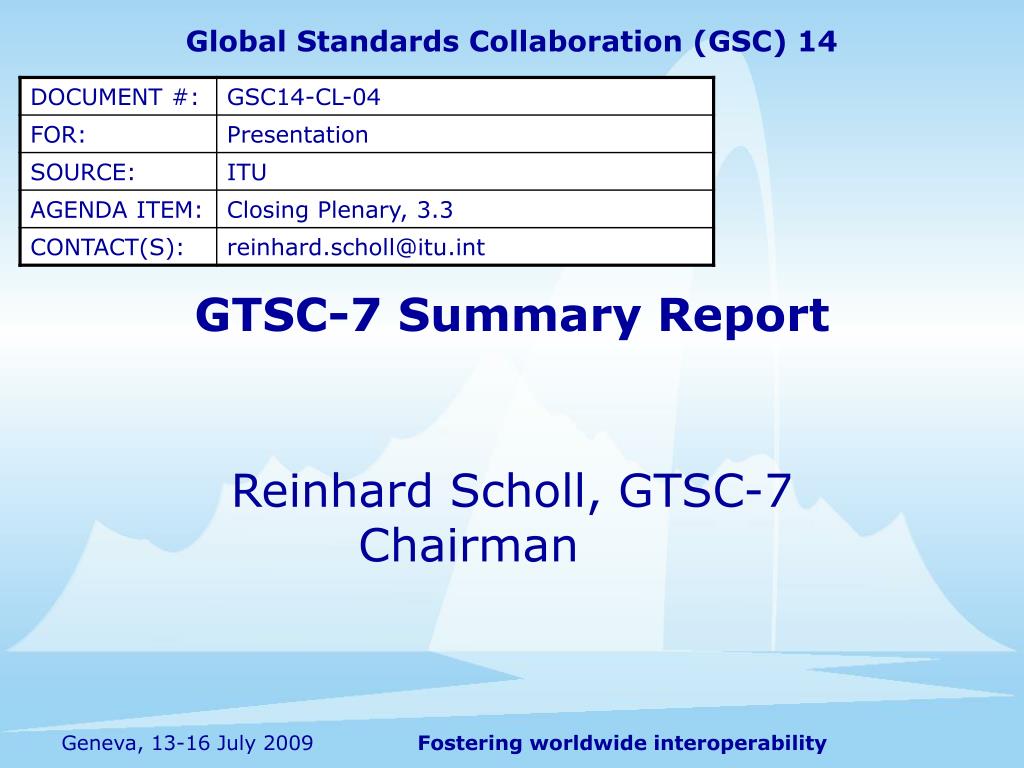 Global Standards Collaboration (GSC) 14

| DOCUMENT #: | GSC14-CL-04 |
|---|---|
| FOR: | Presentation |
| SOURCE: | ITU |
| AGENDA ITEM: | Closing Plenary, 3.3 |
| CONTACT(S): | reinhard.scholl@itu.int |

GTSC-7 Summary Report

Reinhard Scholl, GTSC-7 Chairman

Geneva, 13-16 July 2009

Fostering worldwide interoperability